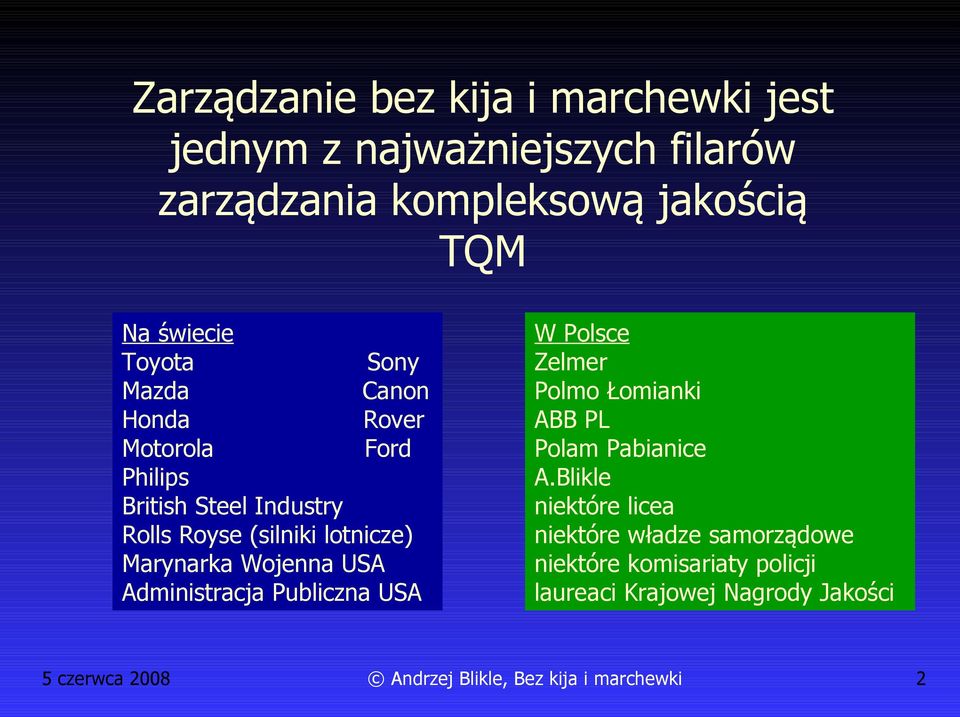 Zarządzanie bez kija i marchewki jest jednym z najważniejszych filarów zarządzania kompleksową jakością TQM

Na świecie
Toyota Sony
Mazda Canon
Honda Rover
Motorola Ford
Philips
British Steel Industry
Rolls Royse (silniki lotnicze)
Marynarka Wojenna USA
Administracja Publiczna USA

W Polsce
Zelmer
Polmo Łomianki
ABB PL
Polam Pabianice
A.Blikle
niektóre licea
niektóre władze samorządowe
niektóre komisariaty policji
laureaci Krajowej Nagrody Jakości

5 czerwca 2008
© Andrzej Blikle, Bez kija i marchewki
2